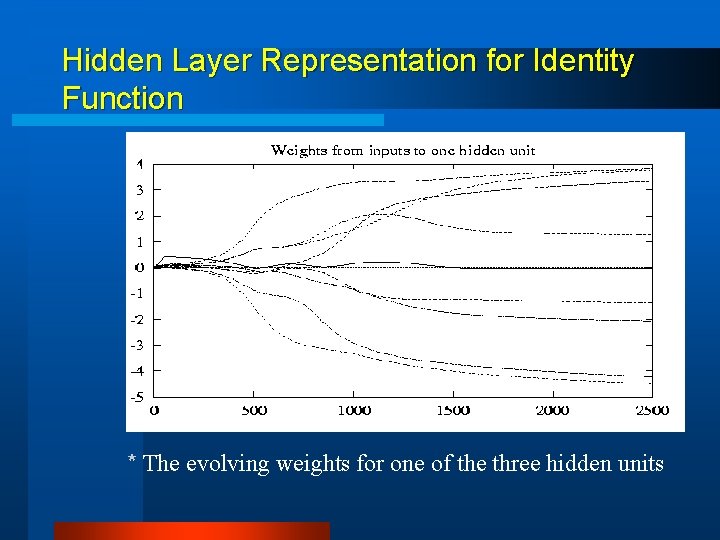 Hidden Layer Representation for Identity Function

Weights from inputs to one hidden unit

4
3
2
1
0
-1
-2
-3
-4
-5

0 500 1000 1500 2000 2500

* The evolving weights for one of the three hidden units